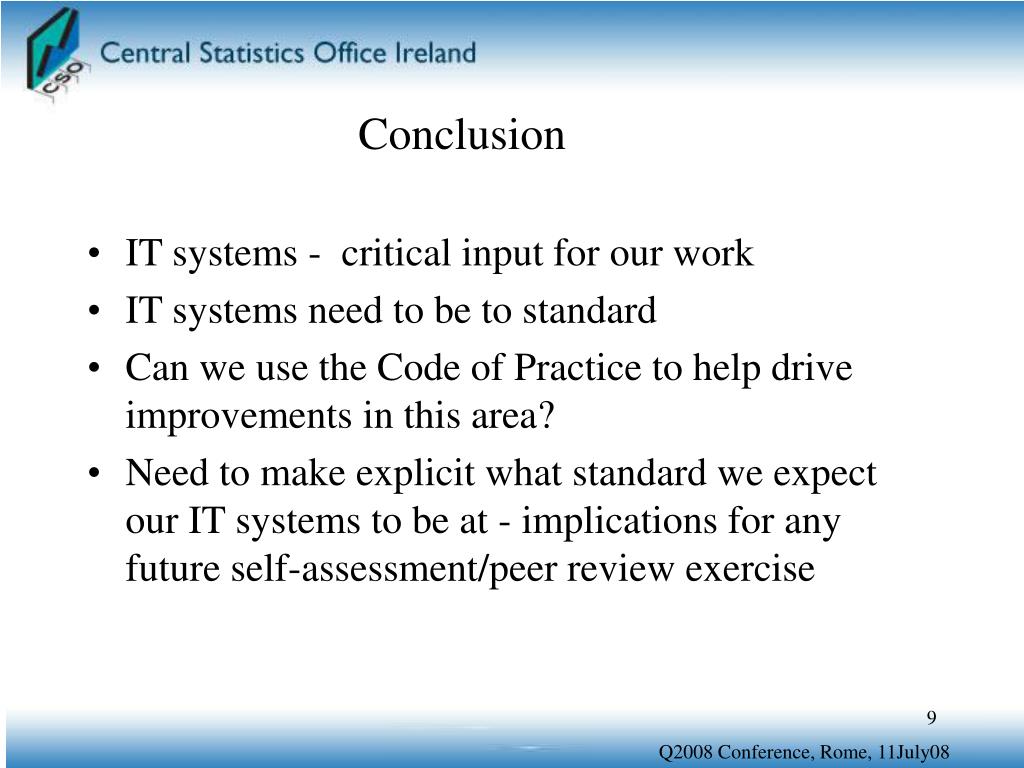 CSO
Central Statistics Office Ireland

Conclusion

• IT systems - critical input for our work
• IT systems need to be to standard
• Can we use the Code of Practice to help drive improvements in this area?
• Need to make explicit what standard we expect our IT systems to be at - implications for any future self-assessment/peer review exercise

9

Q2008 Conference, Rome, 11July08